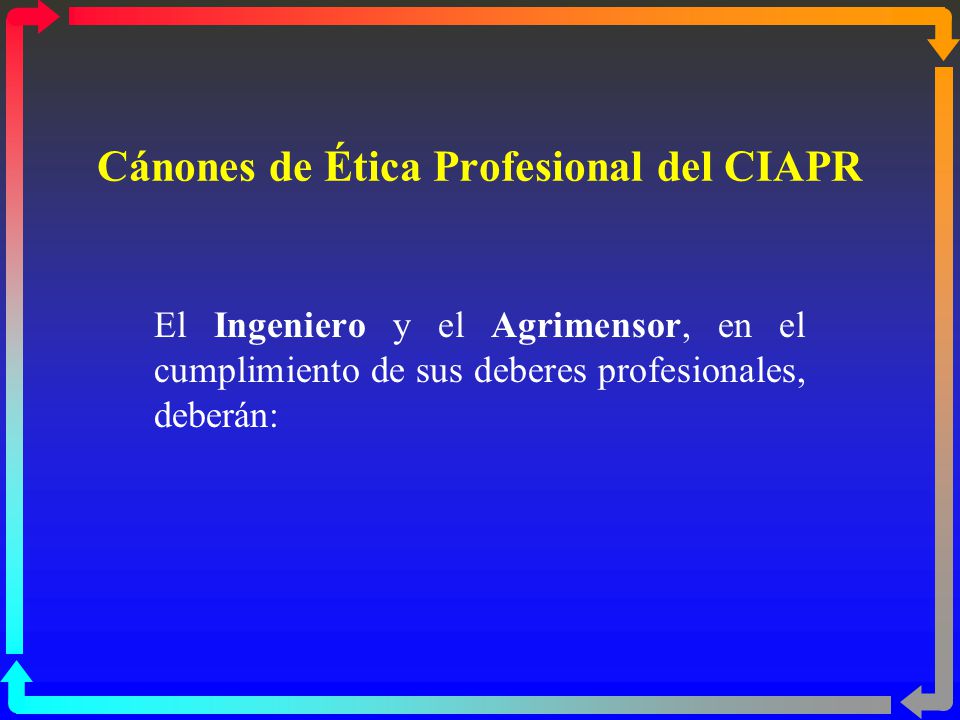 Cánones de Ética Profesional del CIAPR

El Ingeniero y el Agrimensor, en el cumplimiento de sus deberes profesionales, deberán: